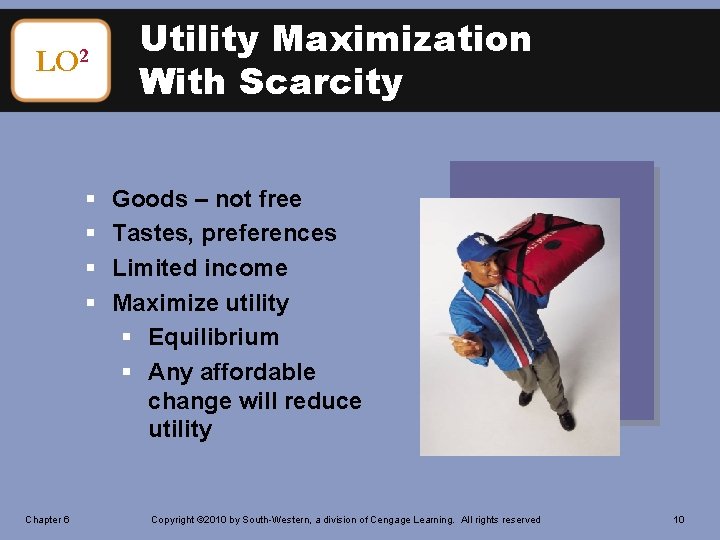 LO$^2$

Utility Maximization With Scarcity

- Goods – not free
- Tastes, preferences
- Limited income
- Maximize utility
  - Equilibrium
  - Any affordable change will reduce utility

Chapter 6

Copyright ©2010 by South-Western, a division of Cengage Learning. All rights reserved

10